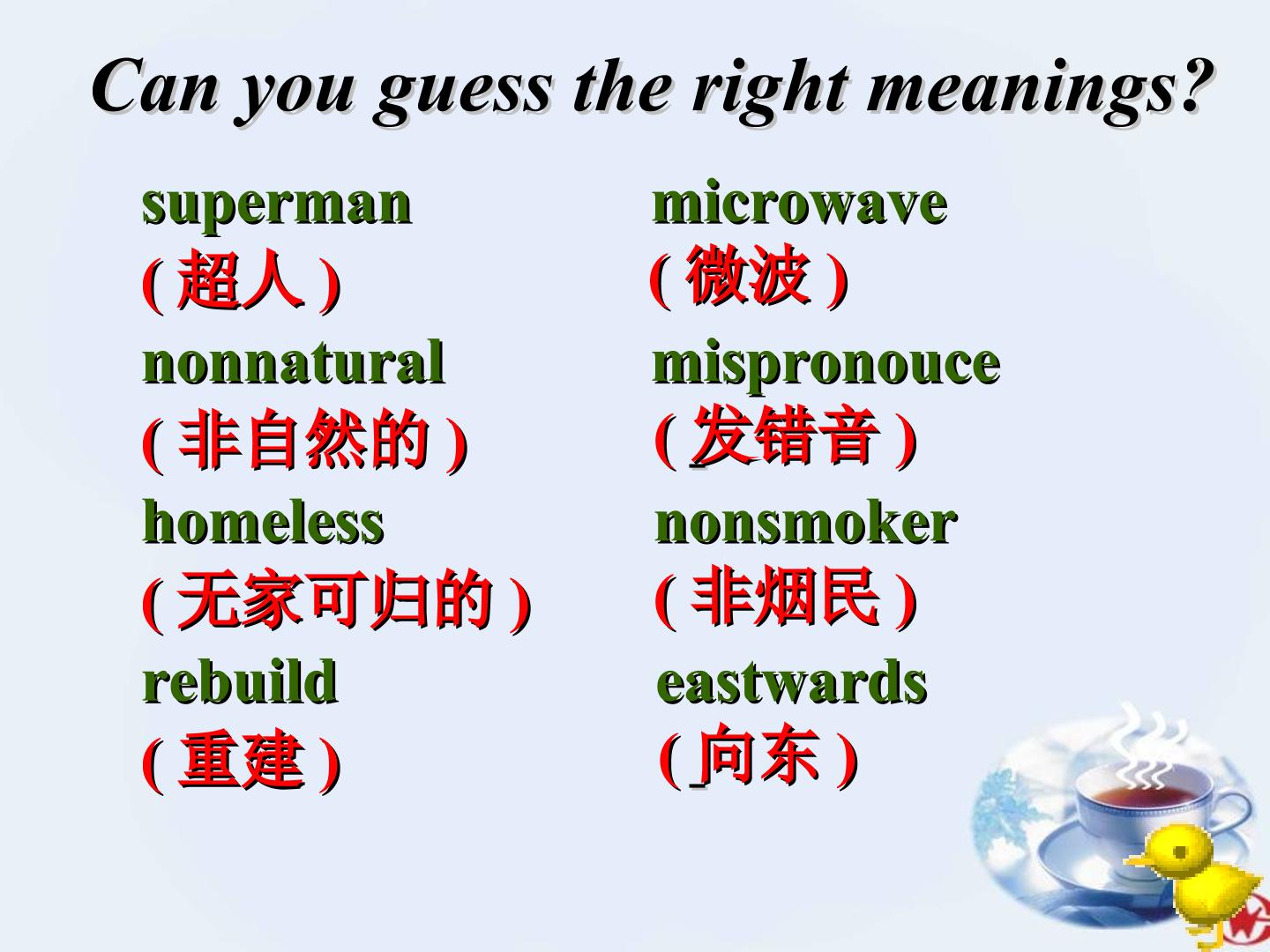 Can you guess the right meanings?

superman
(超人)

nonnatural
(非自然的)

homeless
(无家可归的)

rebuild
(重建)

microwave
(微波)

mispronouce
(发错音)

nonsmoker
(非烟民)

eastwards
(向东)